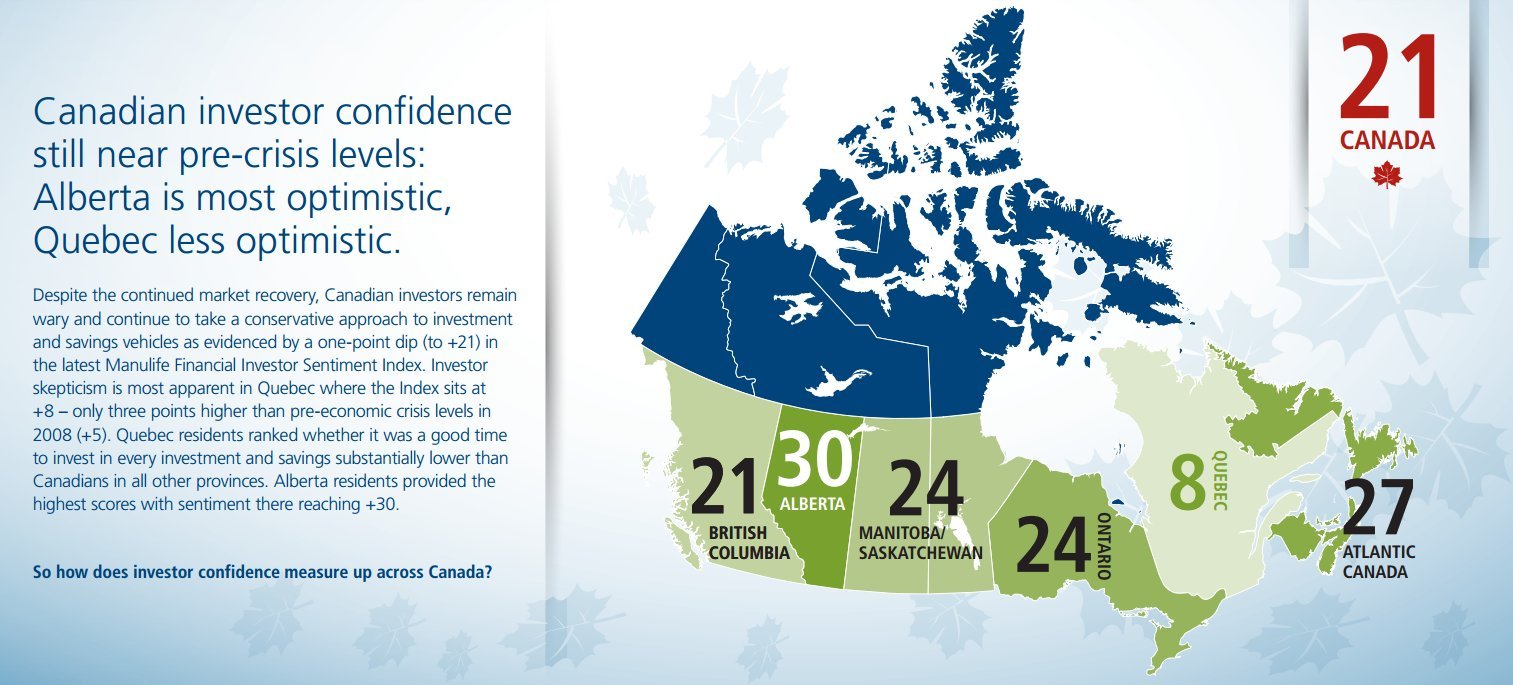 Canadian investor confidence still near pre-crisis levels: Alberta is most optimistic, Quebec less optimistic.

Despite the continued market recovery, Canadian investors remain wary and continue to take a conservative approach to investment and savings vehicles as evidenced by a one-point dip (to +21) in the latest Manulife Financial Investor Sentiment Index. Investor skepticism is most apparent in Quebec where the Index sits at +8 – only three points higher than pre-economic crisis levels in 2008 (+5). Quebec residents ranked whether it was a good time to invest in every investment and savings substantially lower than Canadians in all other provinces. Alberta residents provided the highest scores with sentiment there reaching +30.

So how does investor confidence measure up across Canada?

21
CANADA

21
BRITISH COLUMBIA

30
ALBERTA

24
MANITOBA/ SASKATCHEWAN

24
ONTARIO

8
QUEBEC

27
ATLANTIC CANADA